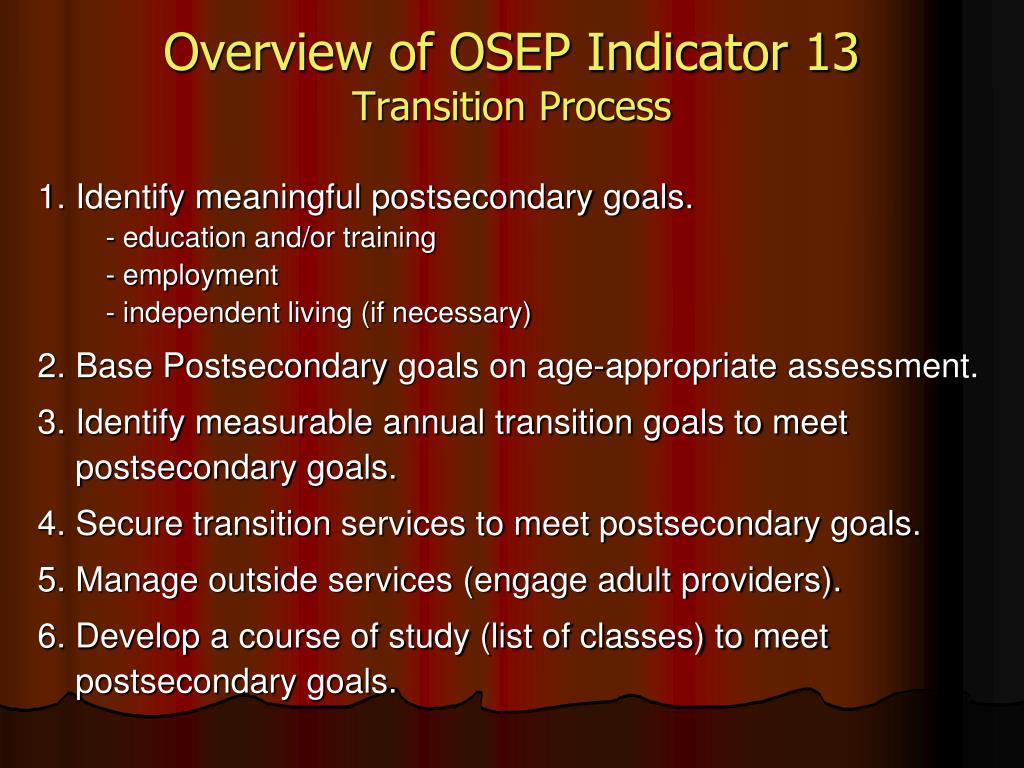 Overview of OSEP Indicator 13
Transition Process

1. Identify meaningful postsecondary goals.
- education and/or training
- employment
- independent living (if necessary)

2. Base Postsecondary goals on age-appropriate assessment.

3. Identify measurable annual transition goals to meet postsecondary goals.

4. Secure transition services to meet postsecondary goals.

5. Manage outside services (engage adult providers).

6. Develop a course of study (list of classes) to meet postsecondary goals.